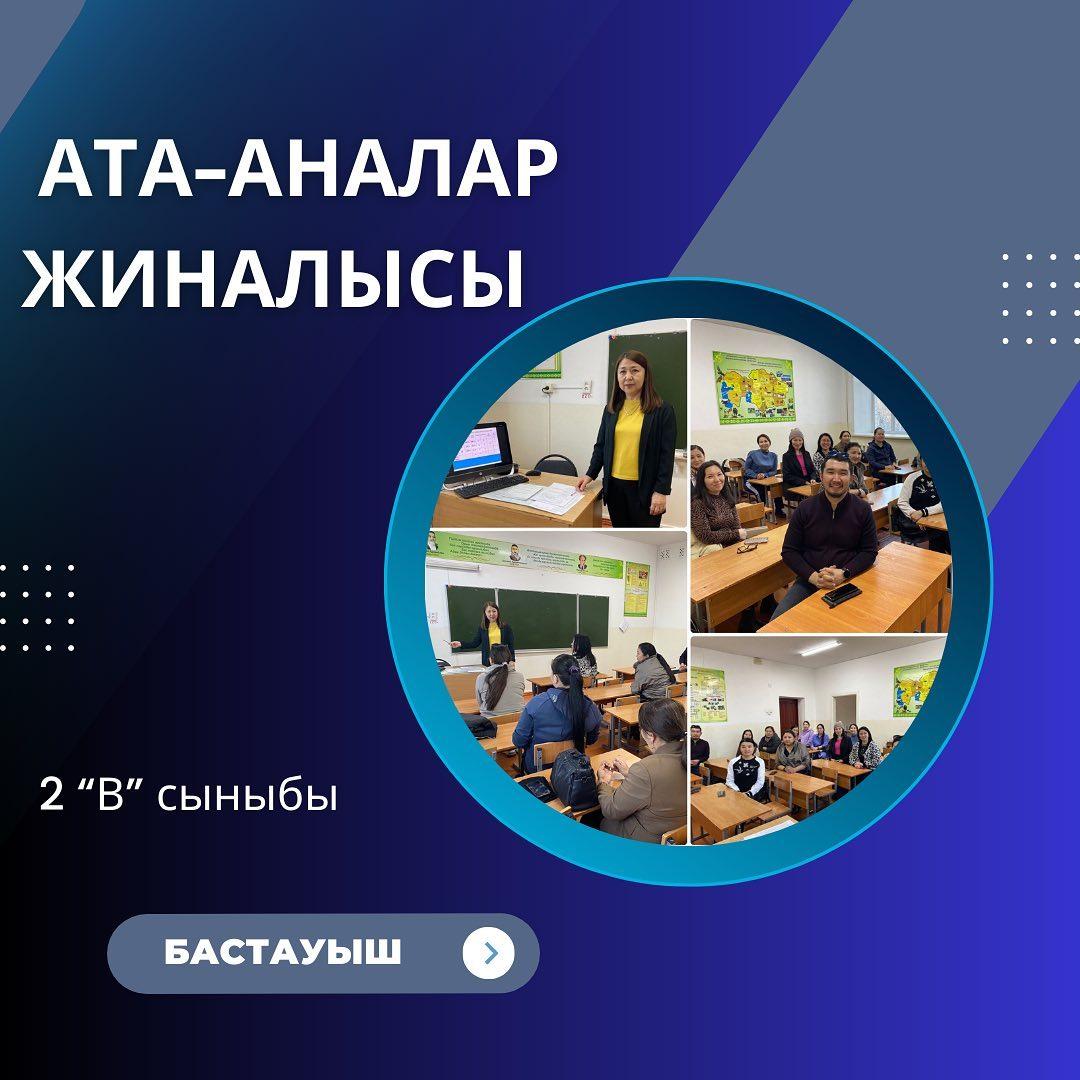 АТА-АНАЛАР ЖИНАЛЫСЫ

2 “В” сыныбы

БАСТАУЫШ